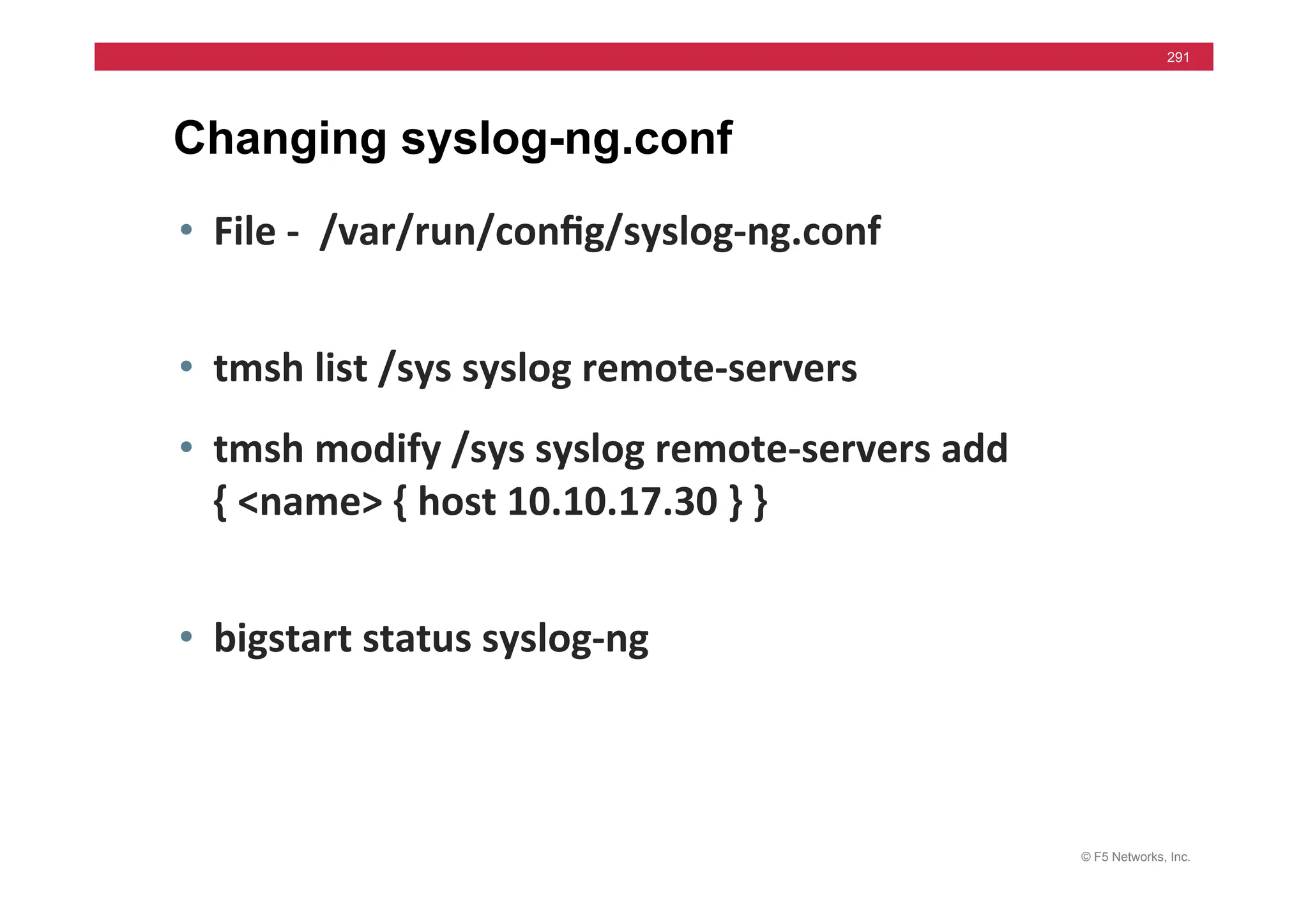 291

Changing syslog-ng.conf

• File - /var/run/config/syslog-ng.conf

• tmsh list /sys syslog remote-servers

• tmsh modify /sys syslog remote-servers add { <name> { host 10.10.17.30 } }

• bigstart status syslog-ng

© F5 Networks, Inc.